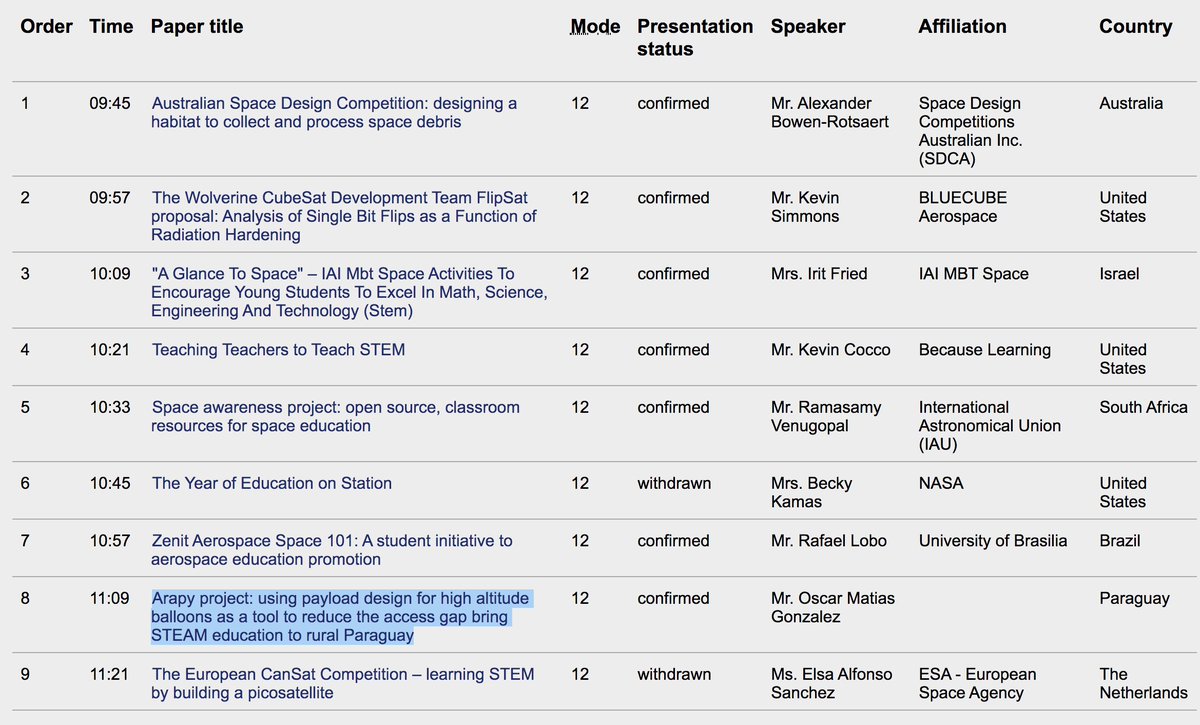 | Order | Time | Paper title | Mode | Presentation status | Speaker | Affiliation | Country |
|---|---|---|---|---|---|---|---|
| 1 | 09:45 | Australian Space Design Competition: designing a habitat to collect and process space debris | 12 | confirmed | Mr. Alexander Bowen-Rotsaert | Space Design Competitions Australian Inc. (SDCA) | Australia |
| 2 | 09:57 | The Wolverine CubeSat Development Team FlipSat proposal: Analysis of Single Bit Flips as a Function of Radiation Hardening | 12 | confirmed | Mr. Kevin Simmons | BLUECUBE Aerospace | United States |
| 3 | 10:09 | "A Glance To Space" – IAI Mbt Space Activities To Encourage Young Students To Excel In Math, Science, Engineering And Technology (Stem) | 12 | confirmed | Mrs. Irit Fried | IAI MBT Space | Israel |
| 4 | 10:21 | Teaching Teachers to Teach STEM | 12 | confirmed | Mr. Kevin Cocco | Because Learning | United States |
| 5 | 10:33 | Space awareness project: open source, classroom resources for space education | 12 | confirmed | Mr. Ramasamy Venugopal | International Astronomical Union (IAU) | South Africa |
| 6 | 10:45 | The Year of Education on Station | 12 | withdrawn | Mrs. Becky Kamas | NASA | United States |
| 7 | 10:57 | Zenit Aerospace Space 101: A student initiative to aerospace education promotion | 12 | confirmed | Mr. Rafael Lobo | University of Brasilia | Brazil |
| 8 | 11:09 | Arapy project: using payload design for high altitude balloons as a tool to reduce the access gap bring STEAM education to rural Paraguay | 12 | confirmed | Mr. Oscar Matias Gonzalez | | Paraguay |
| 9 | 11:21 | The European CanSat Competition – learning STEM by building a picosatellite | 12 | withdrawn | Ms. Elsa Alfonso Sanchez | ESA - European Space Agency | The Netherlands |